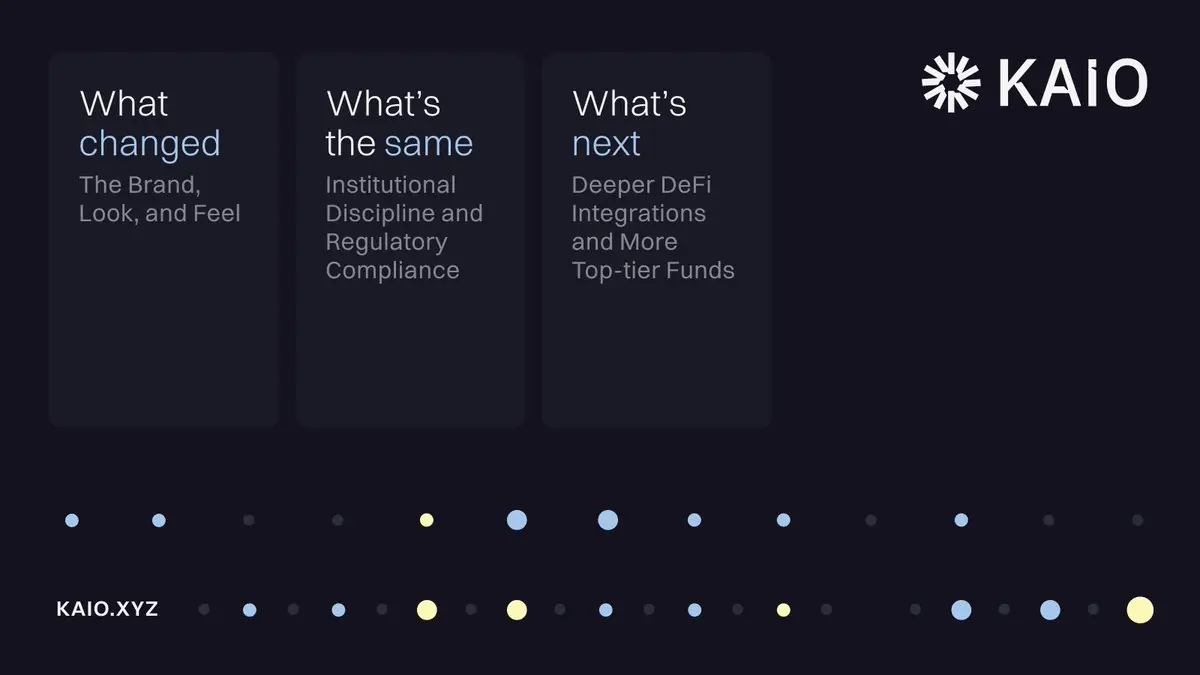 What changed
The Brand, Look, and Feel

What's the same
Institutional Discipline and Regulatory Compliance

What's next
Deeper DeFi Integrations and More Top-tier Funds

KAIO

KAIO.XYZ